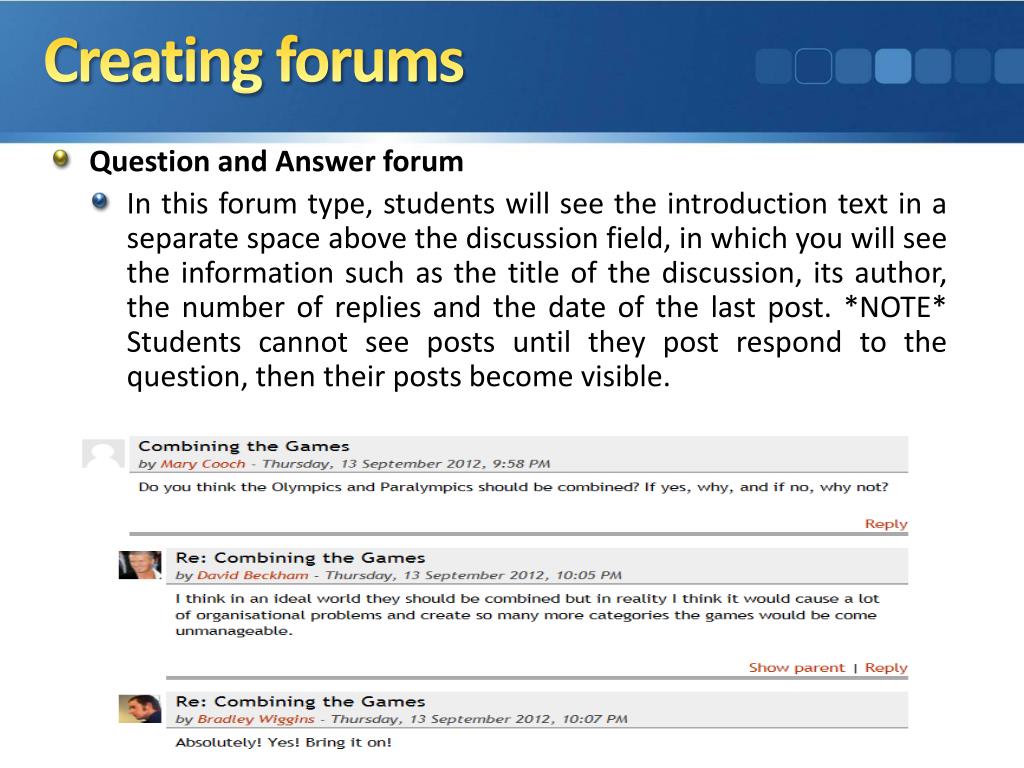 Creating forums

Question and Answer forum

In this forum type, students will see the introduction text in a separate space above the discussion field, in which you will see the information such as the title of the discussion, its author, the number of replies and the date of the last post. *NOTE* Students cannot see posts until they post respond to the question, then their posts become visible.

Combining the Games
by Mary Cooch - Thursday, 13 September 2012, 9:58 PM
Do you think the Olympics and Paralympics should be combined? If yes, why, and if no, why not?
Reply

Re: Combining the Games
by David Beckham - Thursday, 13 September 2012, 10:05 PM
I think in an ideal world they should be combined but in reality I think it would cause a lot of organisational problems and create so many more categories the games would be come unmanageable.
Show parent | Reply

Re: Combining the Games
by Bradley Wiggins - Thursday, 13 September 2012, 10:07 PM
Absolutely! Yes! Bring it on!